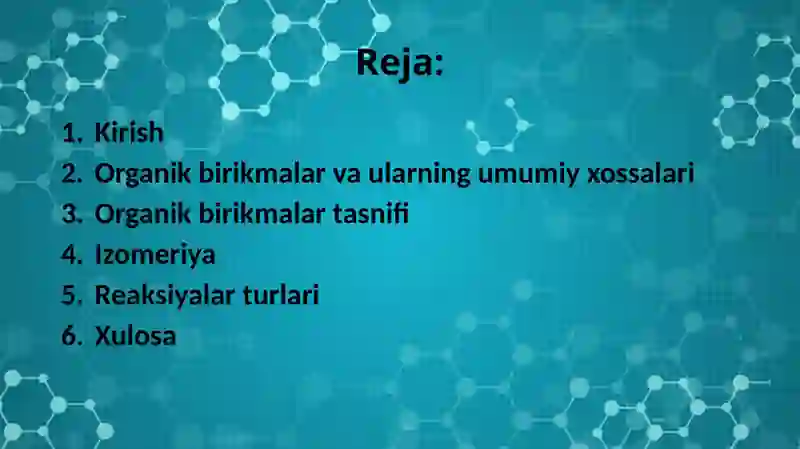 Reja:

1. Kirish
2. Organik birikmalar va ularning umumiy xossalari
3. Organik birikmalar tasnifi
4. Izomeriya
5. Reaksiyalar turlari
6. Xulosa